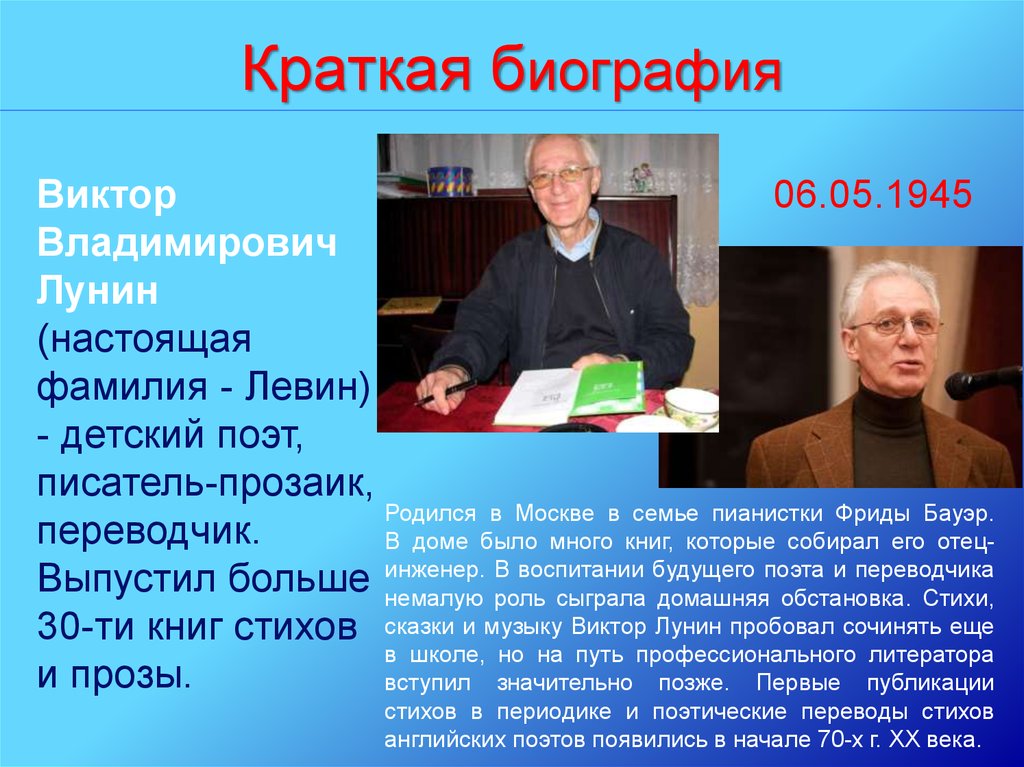 Краткая биография

Виктор Владимирович Лунин (настоящая фамилия - Левин) - детский поэт, писатель-прозаик, переводчик. Выпустил больше 30-ти книг стихов и прозы.

06.05.1945

Родился в Москве в семье пианистки Фриды Бауэр. В доме было много книг, которые собирал его отец-инженер. В воспитании будущего поэта и переводчика немалую роль сыграла домашняя обстановка. Стихи, сказки и музыку Виктор Лунин пробовал сочинять еще в школе, но на путь профессионального литератора вступил значительно позже. Первые публикации стихов в периодике и поэтические переводы стихов английских поэтов появились в начале 70-х г. XX века.